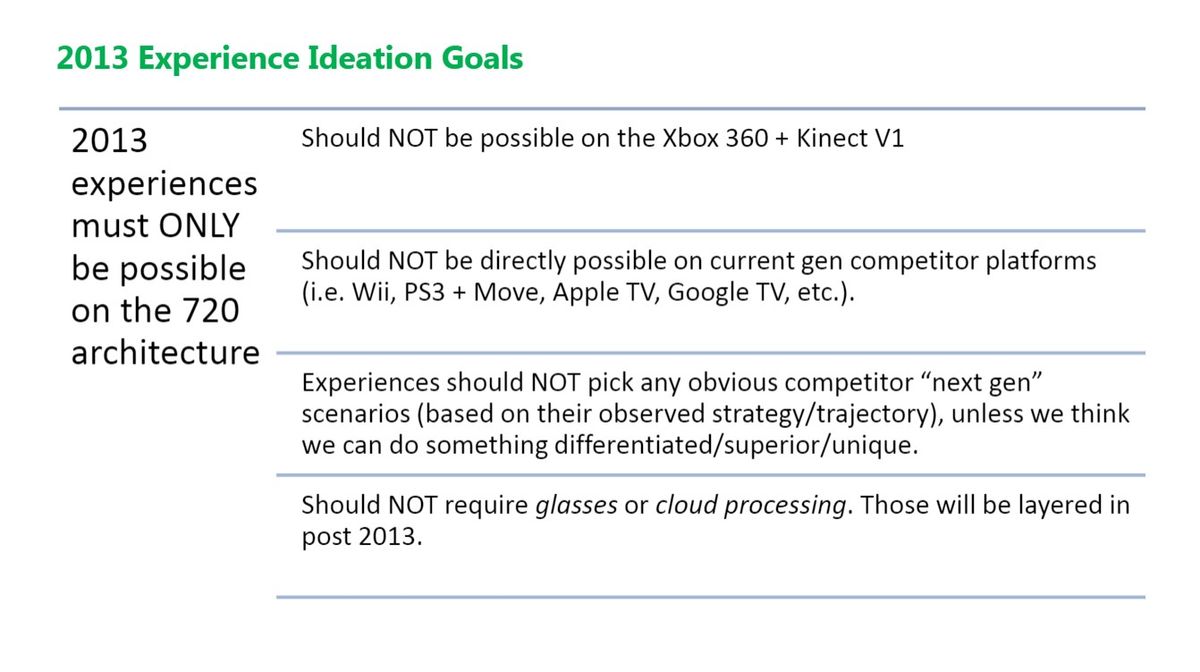 2013 Experience Ideation Goals

2013 experiences must ONLY be possible on the 720 architecture

Should NOT be possible on the Xbox 360 + Kinect V1

Should NOT be directly possible on current gen competitor platforms (i.e. Wii, PS3 + Move, Apple TV, Google TV, etc.).

Experiences should NOT pick any obvious competitor “next gen” scenarios (based on their observed strategy/trajectory), unless we think we can do something differentiated/superior/unique.

Should NOT require glasses or cloud processing. Those will be layered in post 2013.